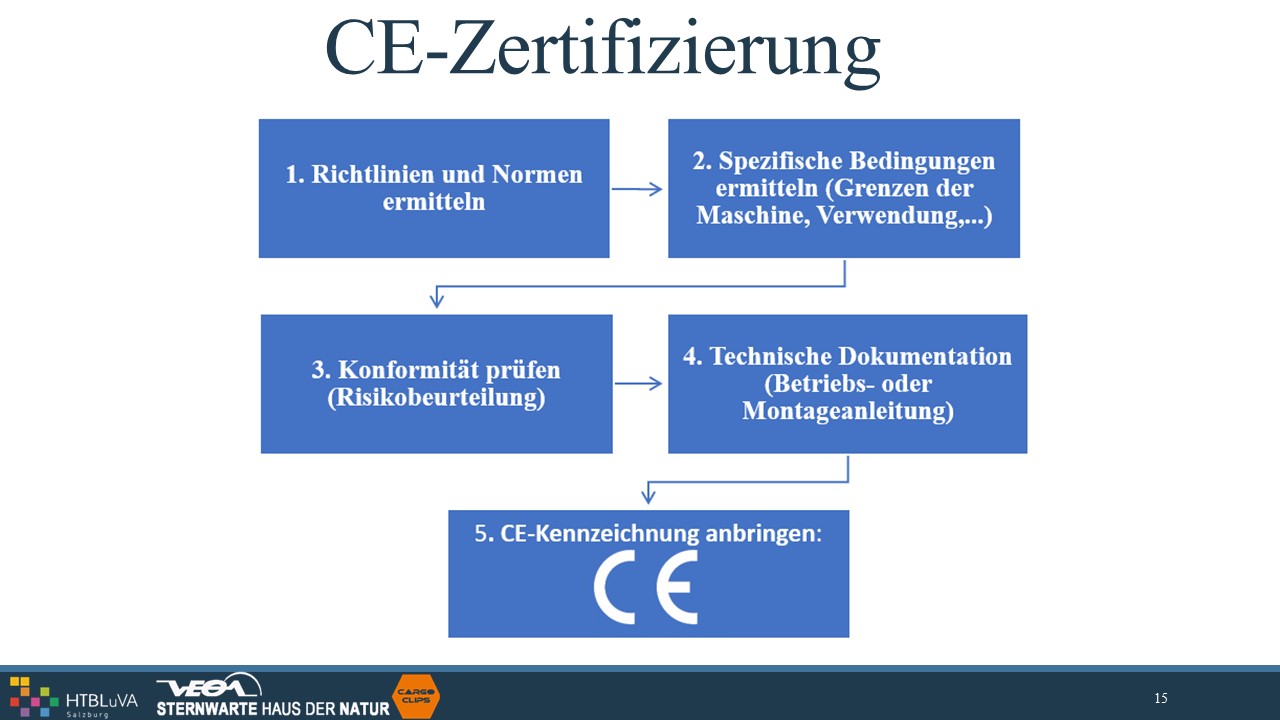 CE-Zertifizierung

1. Richtlinien und Normen ermitteln

2. Spezifische Bedingungen ermitteln (Grenzen der Maschine, Verwendung,...)

3. Konformität prüfen (Risikobeurteilung)

4. Technische Dokumentation (Betriebs- oder Montageanleitung)

5. CE-Kennzeichnung anbringen:

CE

HTBLuVA Salzburg

VEGA

STERNWARTE HAUS DER NATUR

CARGO CLIPS

15